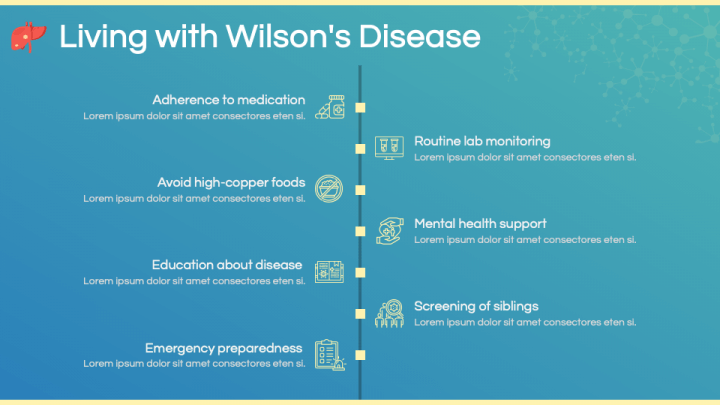 Living with Wilson's Disease

Adherence to medication
Lorem ipsum dolor sit amet consectores eten si.

Routine lab monitoring
Lorem ipsum dolor sit amet consectores eten si.

Avoid high-copper foods
Lorem ipsum dolor sit amet consectores eten si.

Mental health support
Lorem ipsum dolor sit amet consectores eten si.

Education about disease
Lorem ipsum dolor sit amet consectores eten si.

Screening of siblings
Lorem ipsum dolor sit amet consectores eten si.

Emergency preparedness
Lorem ipsum dolor sit amet consectores eten si.